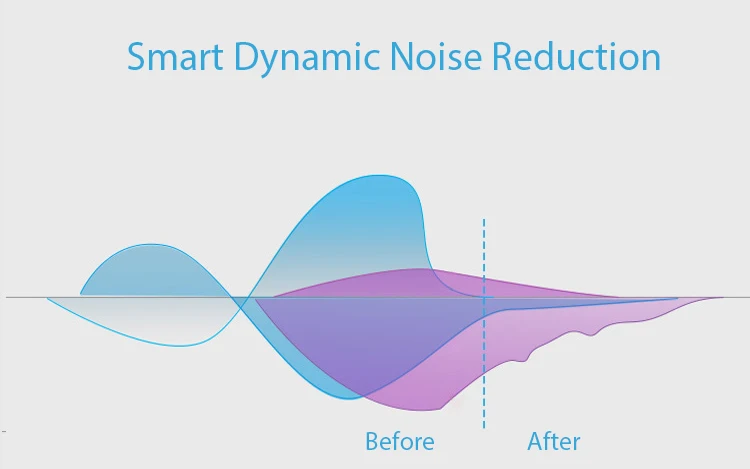 Smart Dynamic Noise Reduction

Before

After